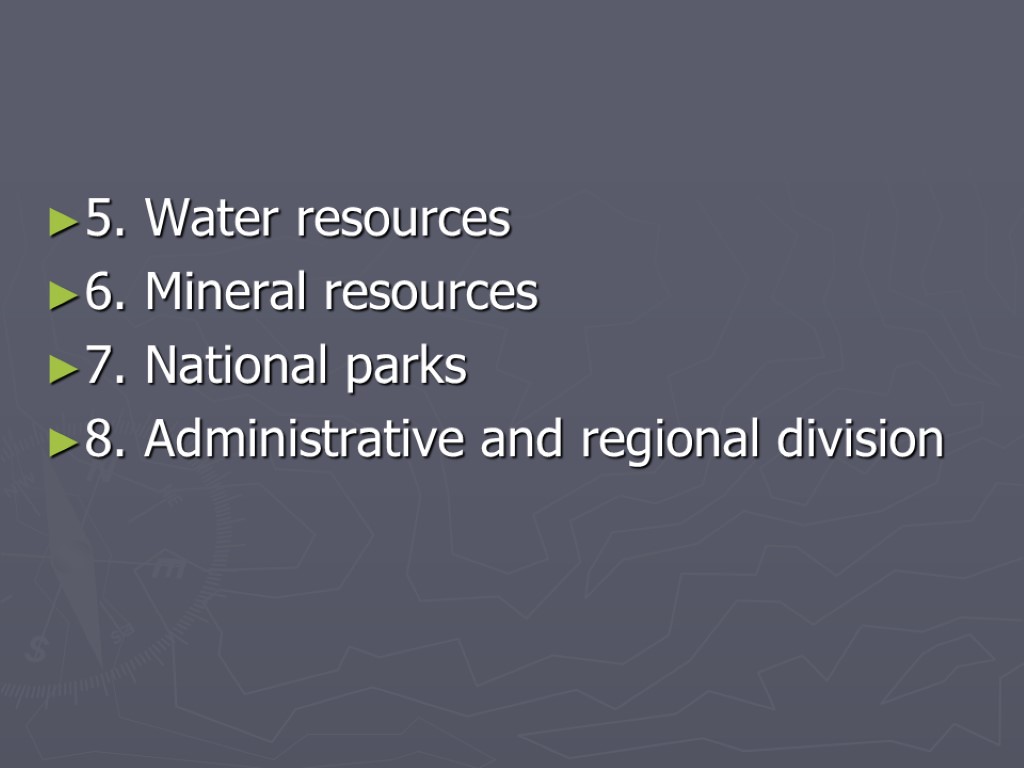 ►5. Water resources
►6. Mineral resources
►7. National parks
►8. Administrative and regional division